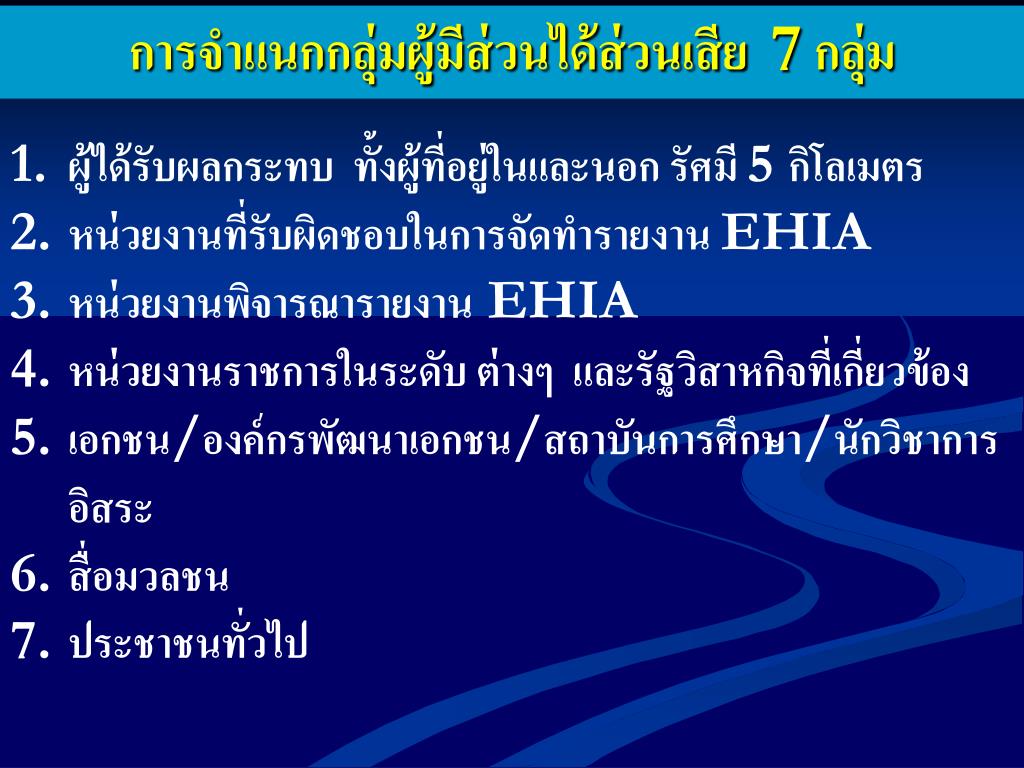 การจำแนกกลุ่มผู้มีส่วนได้ส่วนเสีย 7 กลุ่ม

1. ผู้ได้รับผลกระทบ ทั้งผู้ที่อยู่ในและนอก รัศมี 5 กิโลเมตร
2. หน่วยงานที่รับผิดชอบในการจัดทำรายงาน EHIA
3. หน่วยงานพิจารณารายงาน EHIA
4. หน่วยงานราชการในระดับ ต่างๆ และรัฐวิสาหกิจที่เกี่ยวข้อง
5. เอกชน/องค์กรพัฒนาเอกชน/สถาบันการศึกษา/นักวิชาการอิสระ
6. สื่อมวลชน
7. ประชาชนทั่วไป